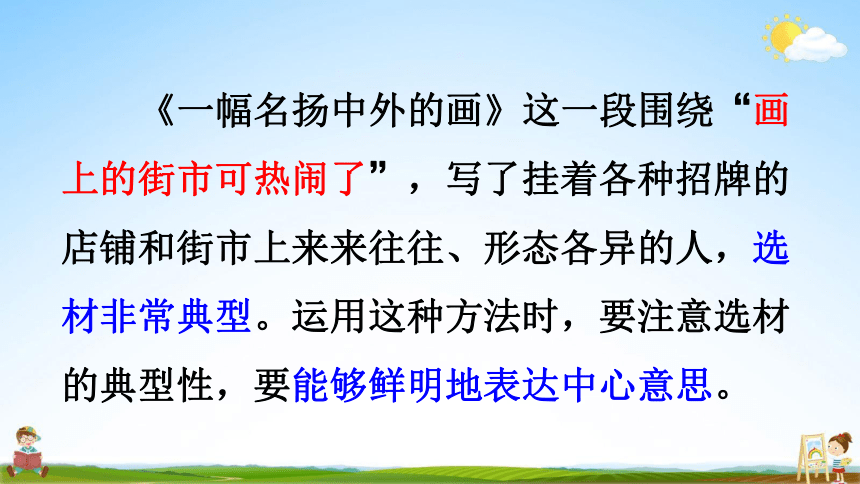 《一幅名扬中外的画》这一段围绕“画上的街市可热闹了”，写了挂着各种招牌的店铺和街市上来来往往、形态各异的人，选材非常典型。运用这种方法时，要注意选材的典型性，要能够鲜明地表达中心意思。